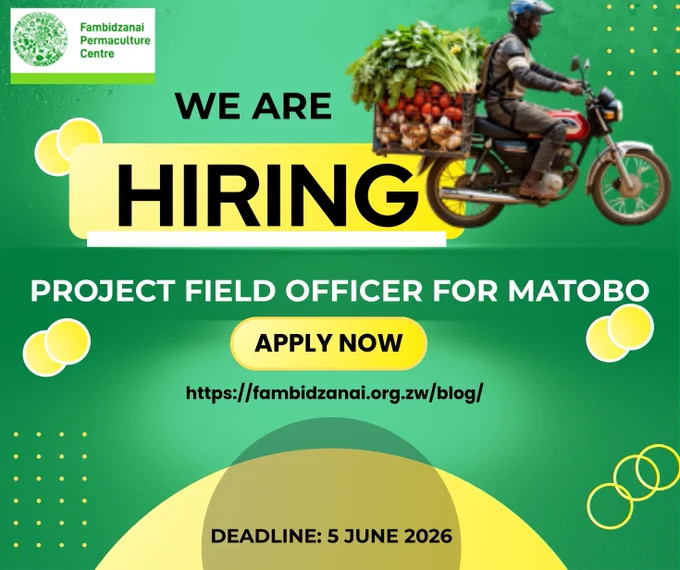 Fambidzanai Permaculture Centre

WE ARE

HIRING

PROJECT FIELD OFFICER FOR MATOBO

APPLY NOW

https://fambidzanai.org.zw/blog/

DEADLINE: 5 JUNE 2026